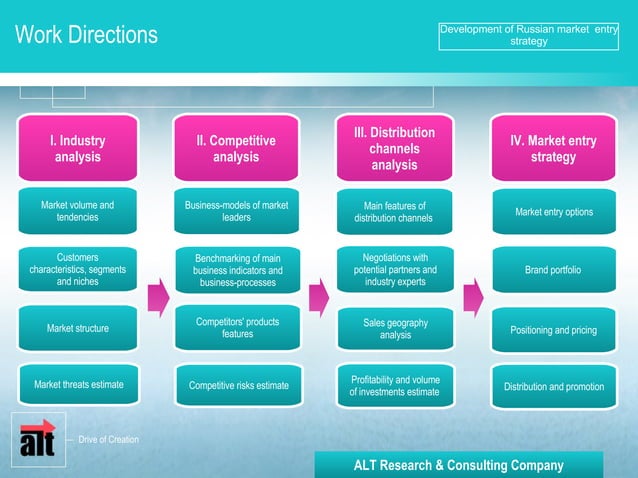 Work Directions

Development of Russian market entry strategy

I. Industry analysis

Market volume and tendencies

Customers characteristics, segments and niches

Market structure

Market threats estimate

II. Competitive analysis

Business-models of market leaders

Benchmarking of main business indicators and business-processes

Competitors' products features

Competitive risks estimate

III. Distribution channels analysis

Main features of distribution channels

Negotiations with potential partners and industry experts

Sales geography analysis

Profitability and volume of investments estimate

IV. Market entry strategy

Market entry options

Brand portfolio

Positioning and pricing

Distribution and promotion

alt

Drive of Creation

ALT Research & Consulting Company